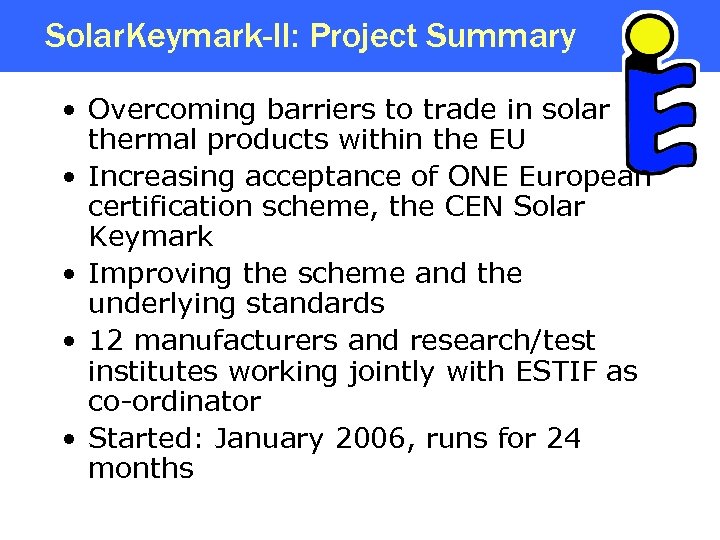 SolarKeymark-II: Project Summary

• Overcoming barriers to trade in solar thermal products within the EU
• Increasing acceptance of ONE European certification scheme, the CEN Solar Keymark
• Improving the scheme and the underlying standards
• 12 manufacturers and research/test institutes working jointly with ESTIF as co-ordinator
• Started: January 2006, runs for 24 months